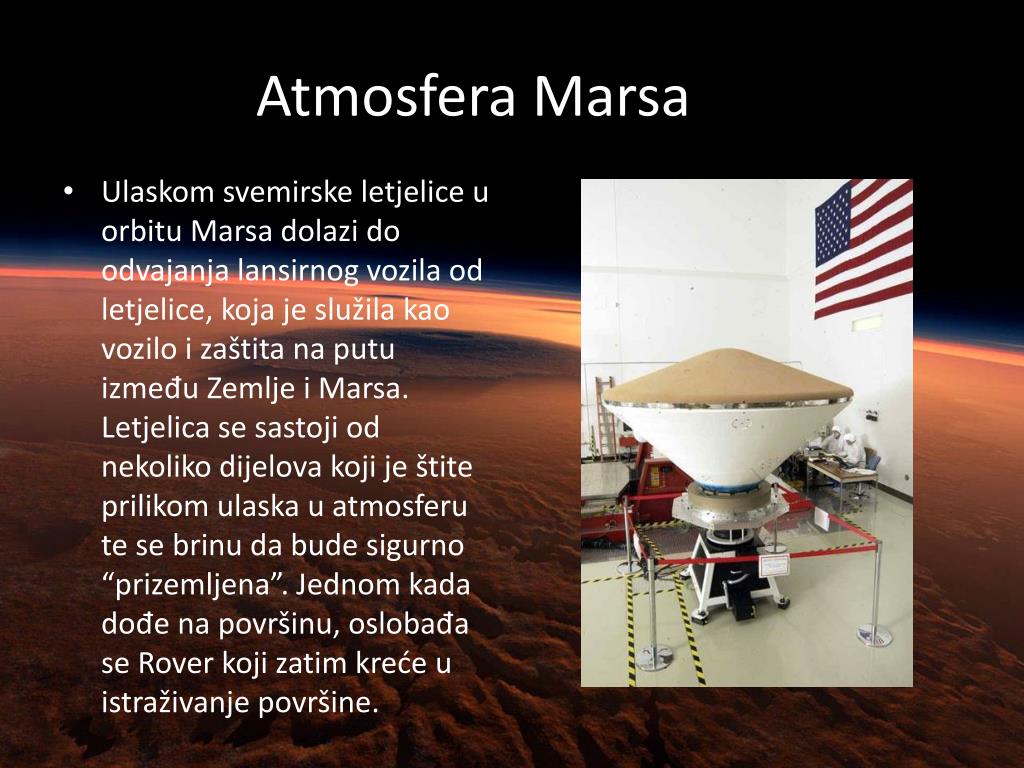 Atmosfera Marsa

• Ulaskom svemirske letjelice u orbitu Marsa dolazi do odvajanja lansirnog vozila od letjelice, koja je služila kao vozilo i zaštita na putu između Zemlje i Marsa. Letjelica se sastoji od nekoliko dijelova koji je štite prilikom ulaska u atmosferu te se brinu da bude sigurno “prizemljena”. Jednom kada dođe na površinu, oslobađa se Rover koji zatim kreće u istraživanje površine.